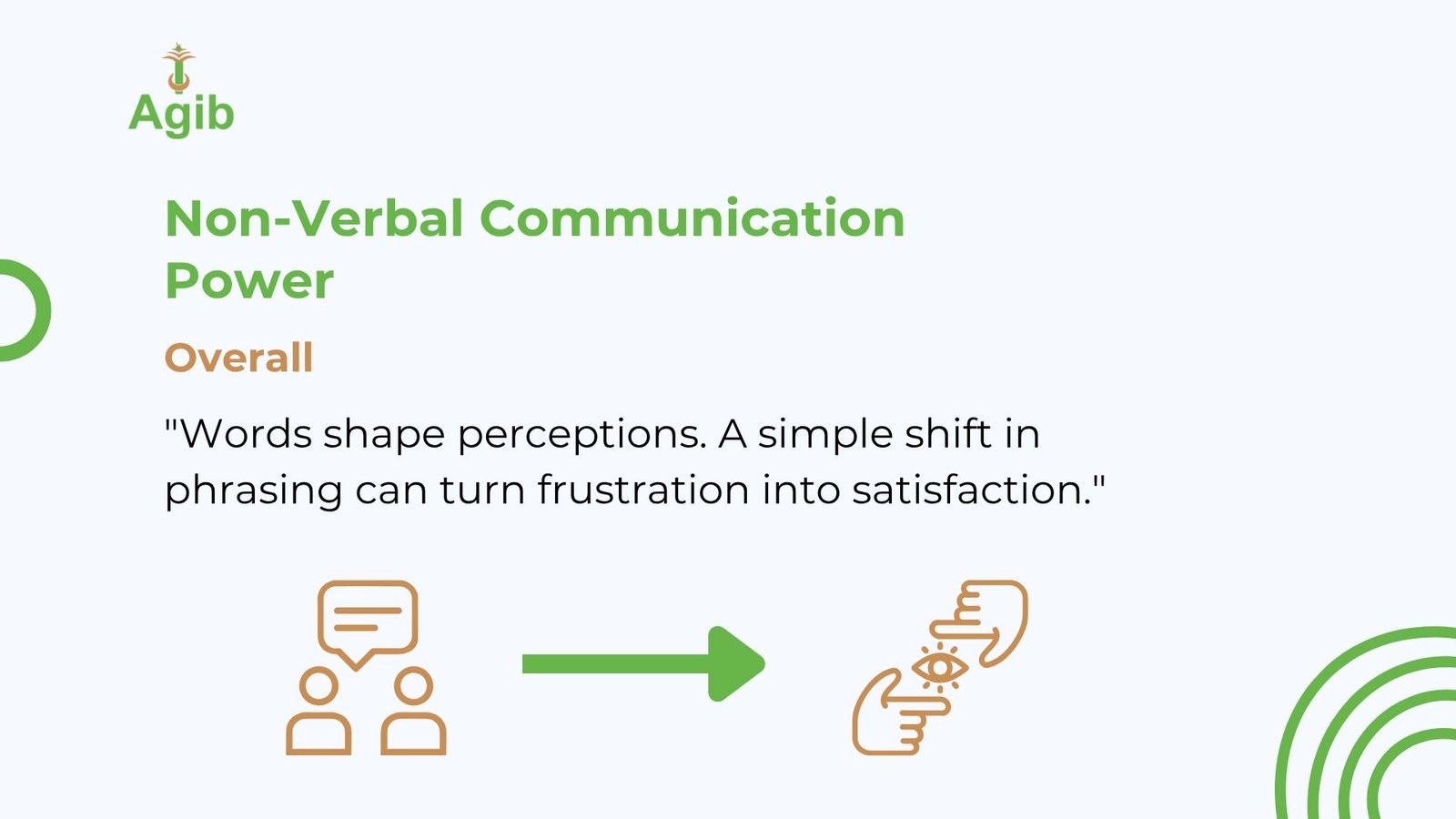 Agib

Non-Verbal Communication Power

Overall

"Words shape perceptions. A simple shift in phrasing can turn frustration into satisfaction."